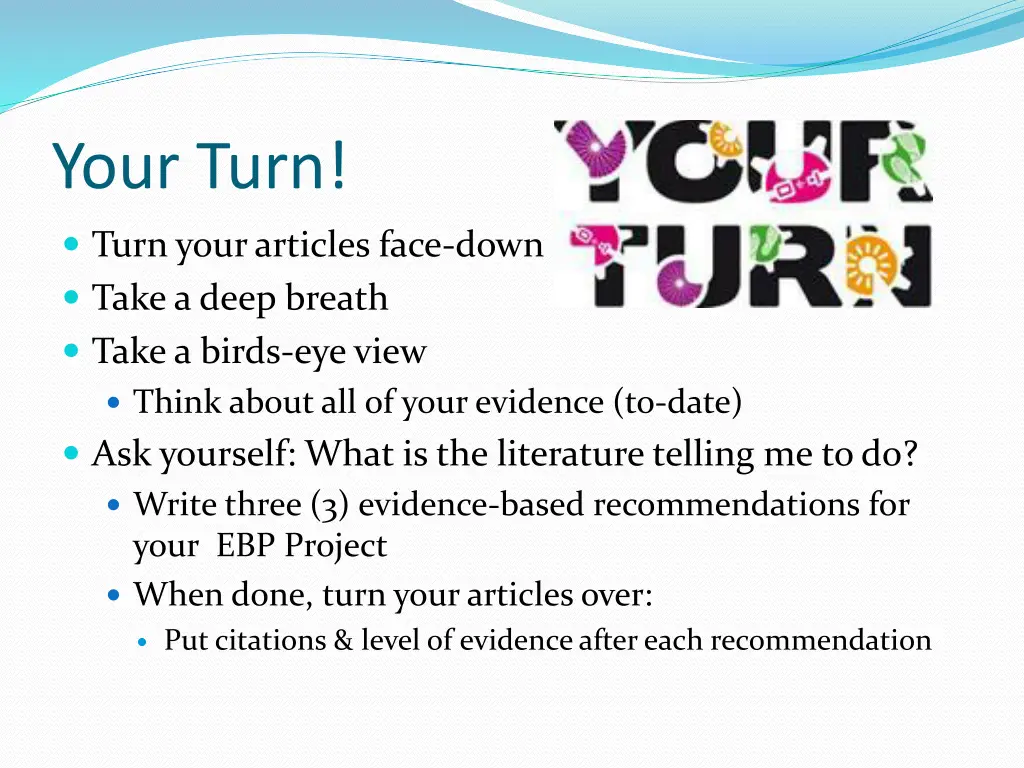 Your Turn!

YOUR TURN

- Turn your articles face-down
- Take a deep breath
- Take a birds-eye view
  - Think about all of your evidence (to-date)
- Ask yourself: What is the literature telling me to do?
  - Write three (3) evidence-based recommendations for your EBP Project
  - When done, turn your articles over:
    - Put citations & level of evidence after each recommendation